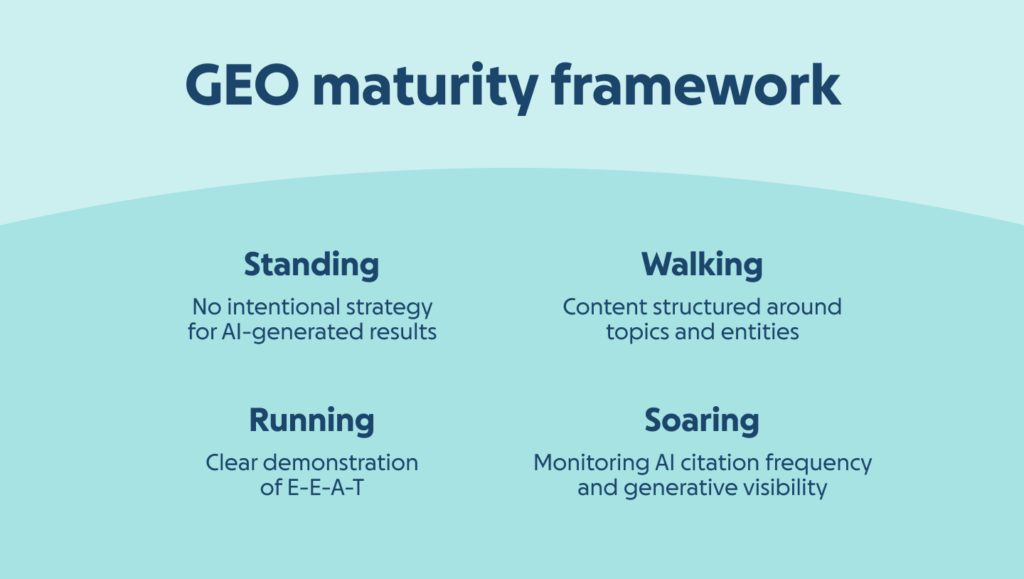 GEO maturity framework

Standing
No intentional strategy for AI-generated results

Walking
Content structured around topics and entities

Running
Clear demonstration of E-E-A-T

Soaring
Monitoring AI citation frequency and generative visibility